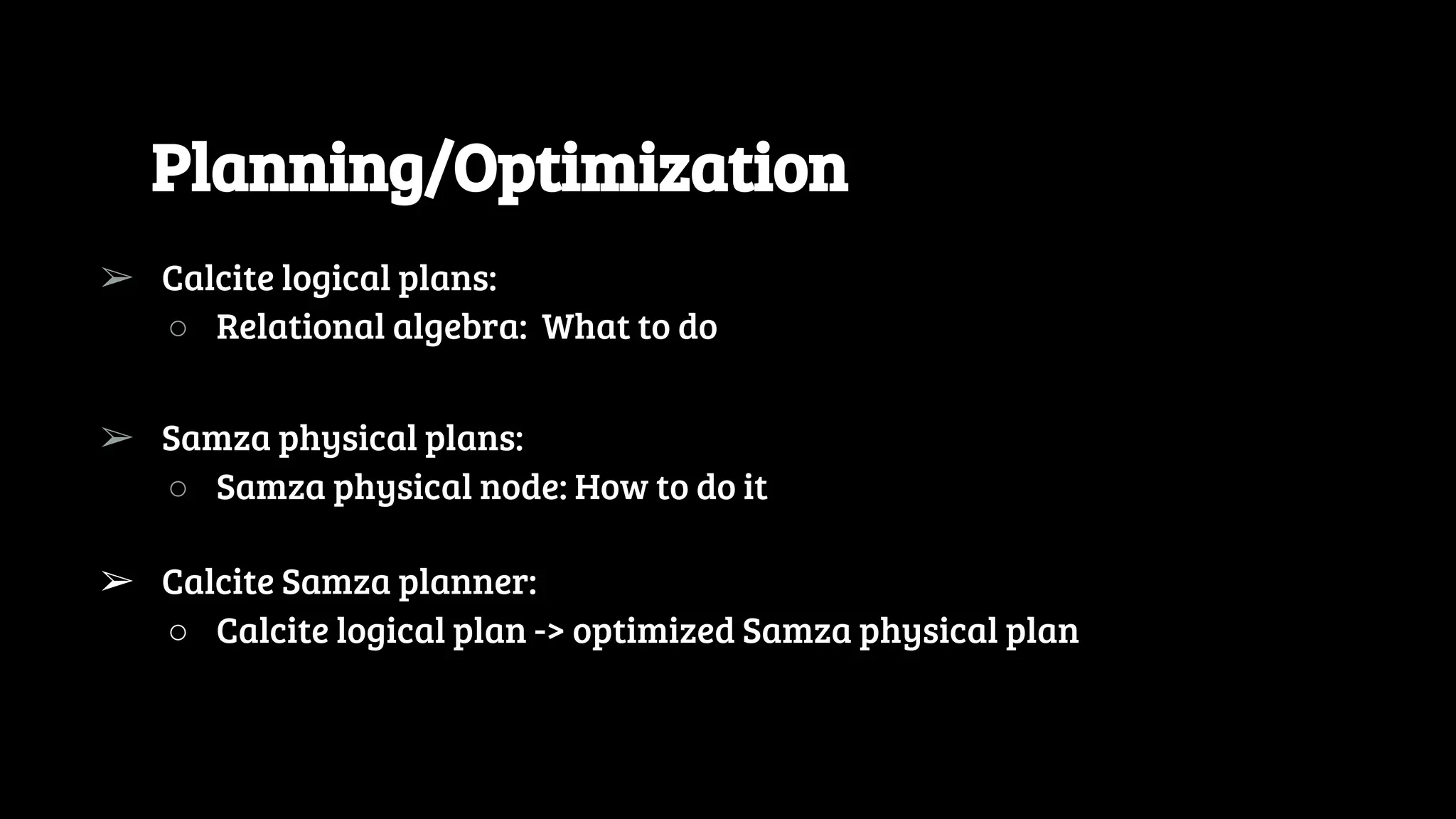 Planning/Optimization

➢ Calcite logical plans:
○ Relational algebra: What to do

➢ Samza physical plans:
○ Samza physical node: How to do it

➢ Calcite Samza planner:
○ Calcite logical plan -> optimized Samza physical plan